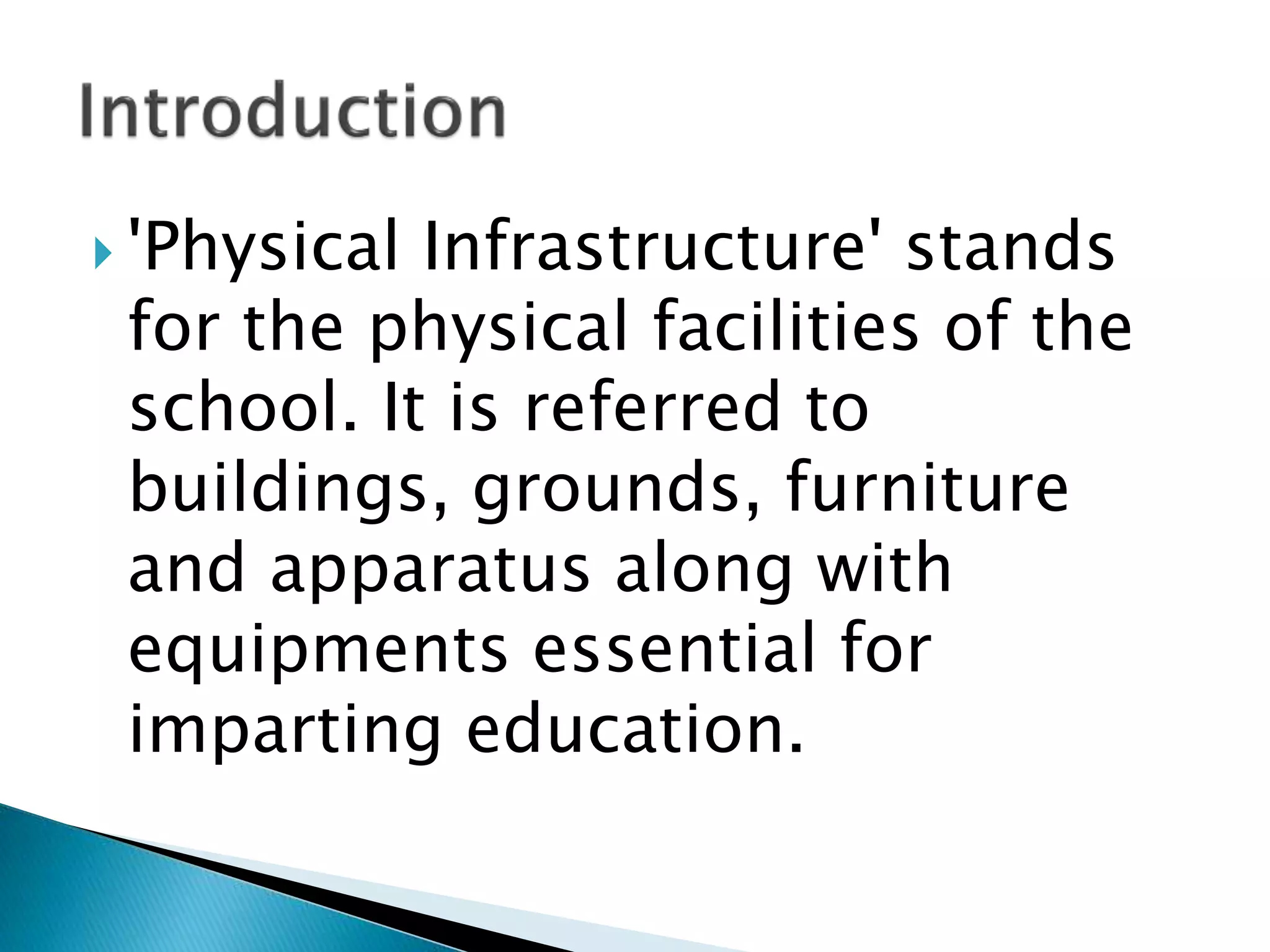 Introduction

'Physical Infrastructure' stands for the physical facilities of the school. It is referred to buildings, grounds, furniture and apparatus along with equipments essential for imparting education.